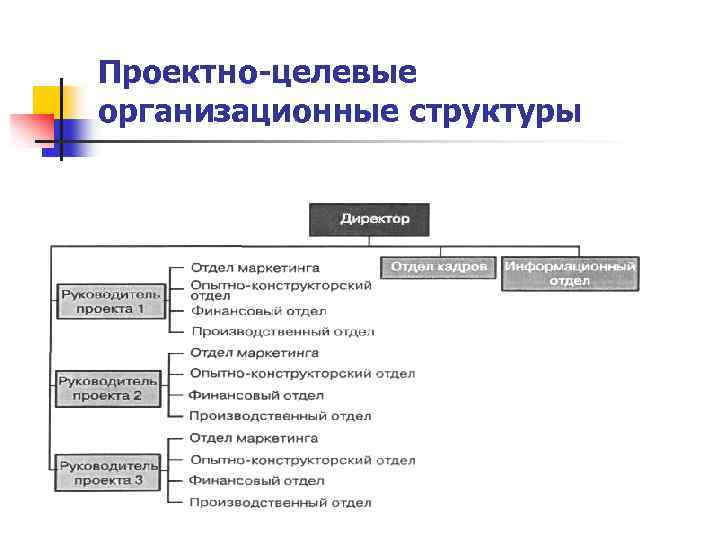 Проектно-целевые организационные структуры

Директор

Отдел кадров

Информационный отдел

Руководитель проекта 1

Отдел маркетинга
Опытно-конструкторский отдел
Финансовый отдел
Производственный отдел

Руководитель проекта 2

Отдел маркетинга
Опытно-конструкторский отдел
Финансовый отдел
Производственный отдел

Руководитель проекта 3

Отдел маркетинга
Опытно-конструкторский отдел
Финансовый отдел
Производственный отдел